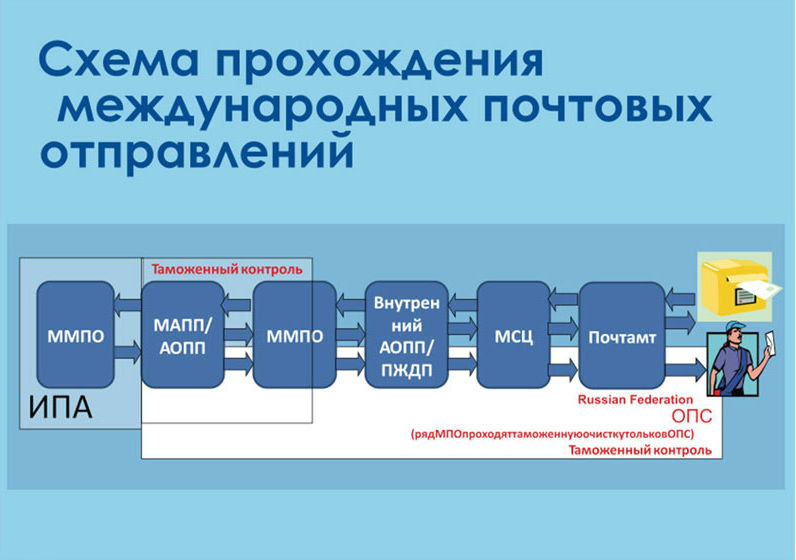 Схема прохождения международных почтовых отправлений

Таможенный контроль

ММПО

МАПП/ АОПП

ММПО

Внутренний АОПП/ ПЖДП

МСЦ

Почтамт

ИПА

Russian Federation

ОПС

(рядМПОпроходяттаможеннуюочисткутольковОПС)

Таможенный контроль